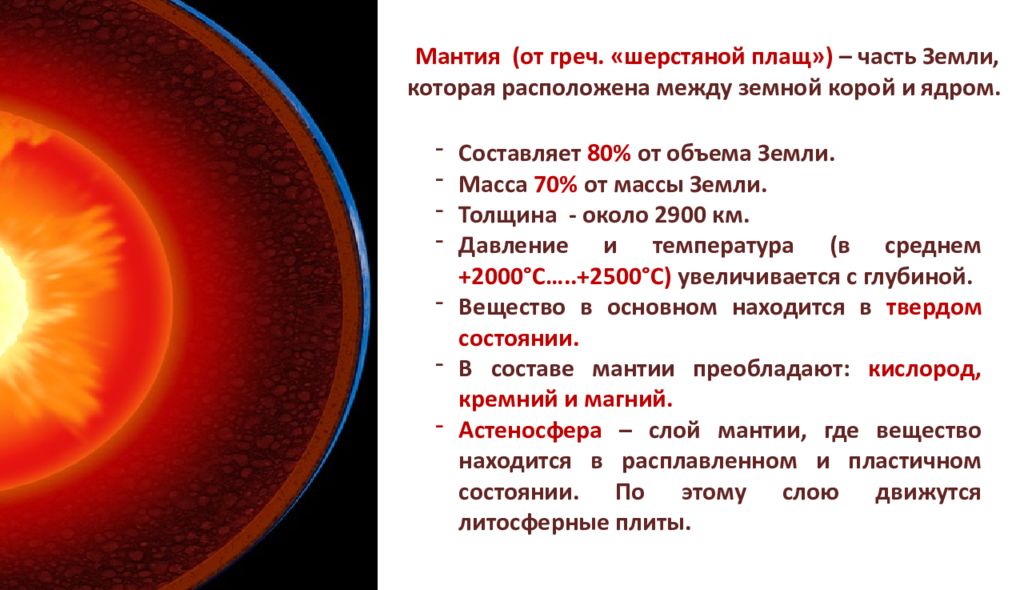 Мантия (от греч. «шерстяной плащ») – часть Земли, которая расположена между земной корой и ядром.

- Составляет 80% от объема Земли.
- Масса 70% от массы Земли.
- Толщина - около 2900 км.
- Давление и температура (в среднем +2000°С…..+2500°С) увеличивается с глубиной.
- Вещество в основном находится в твердом состоянии.
- В составе мантии преобладают: кислород, кремний и магний.
- Астеносфера – слой мантии, где вещество находится в расплавленном и пластичном состоянии. По этому слою движутся литосферные плиты.